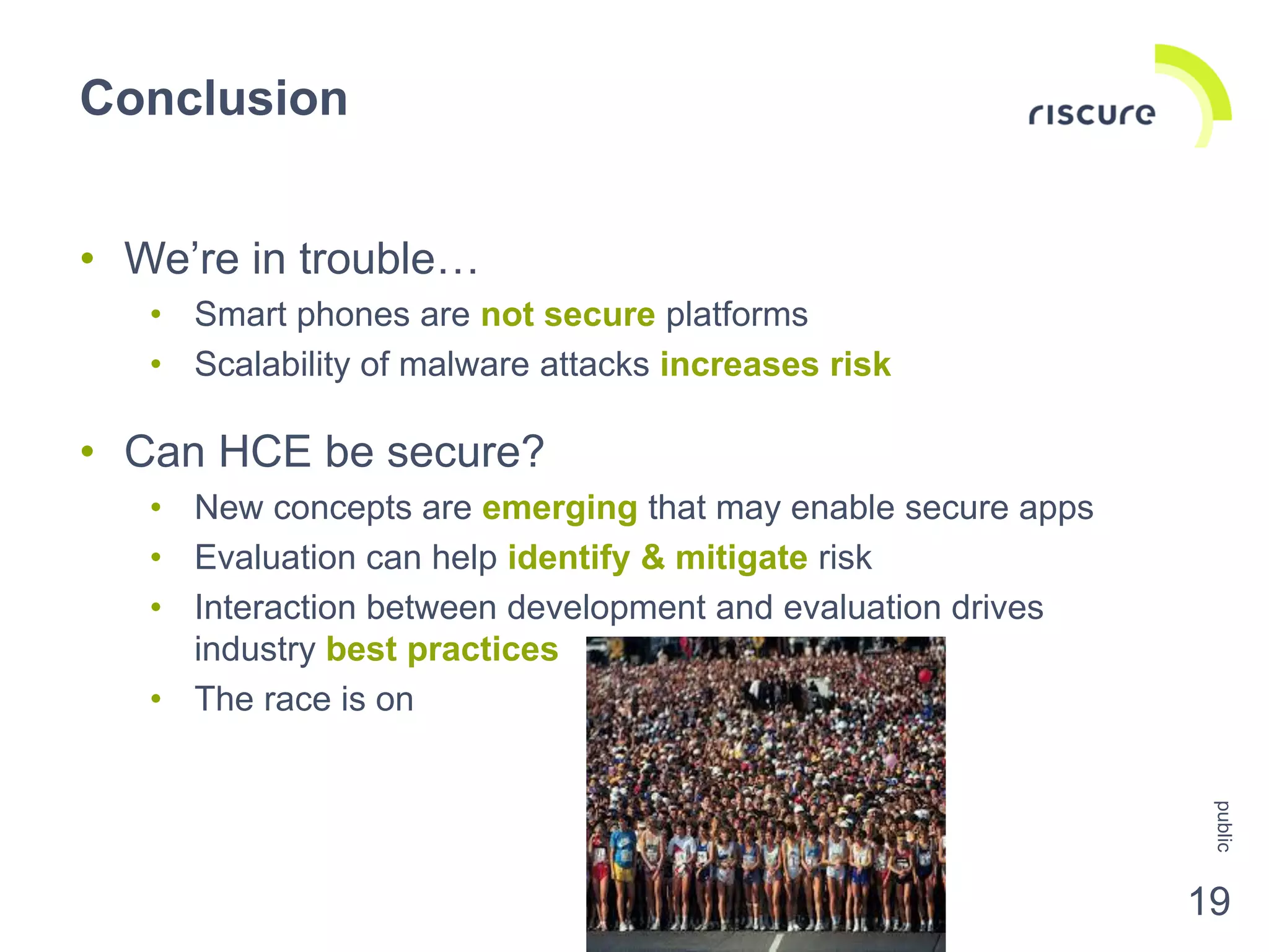 Conclusion

riscure

• We're in trouble…
  • Smart phones are not secure platforms
  • Scalability of malware attacks increases risk

• Can HCE be secure?
  • New concepts are emerging that may enable secure apps
  • Evaluation can help identify & mitigate risk
  • Interaction between development and evaluation drives industry best practices
  • The race is on

public

19